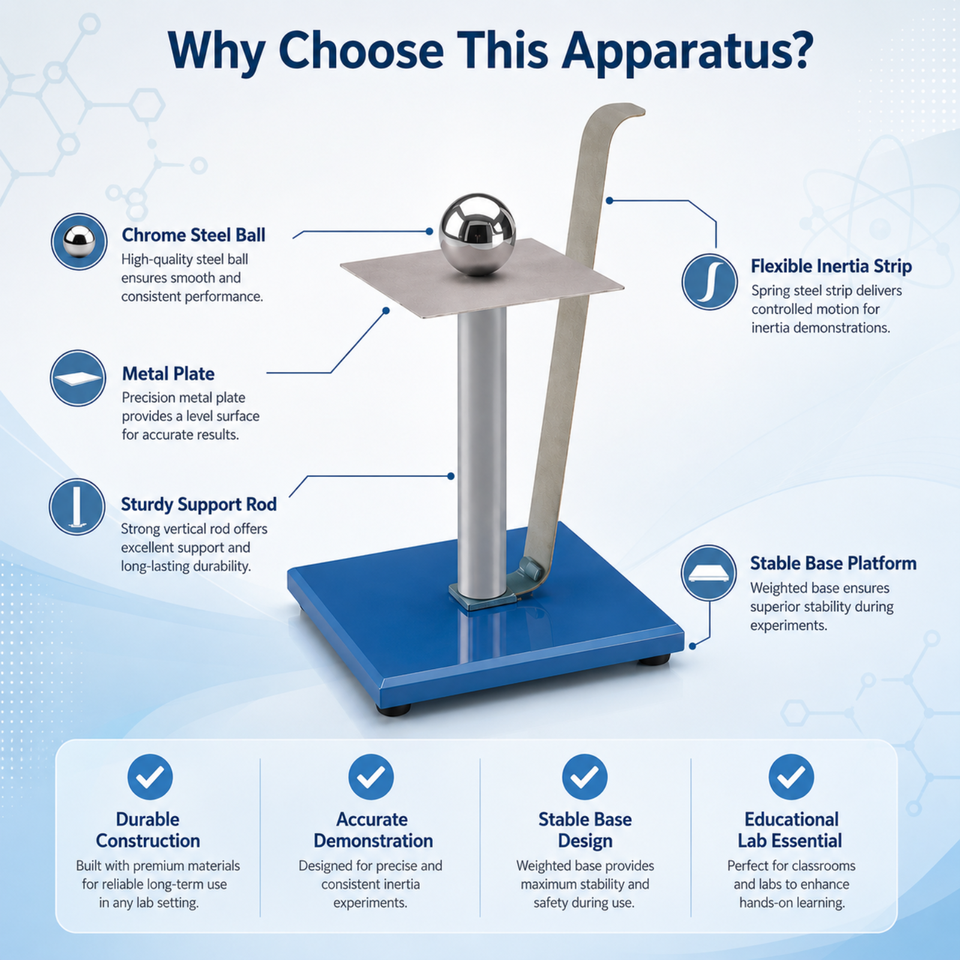 Why Choose This Apparatus?

Chrome Steel Ball
High-quality steel ball ensures smooth and consistent performance.

Metal Plate
Precision metal plate provides a level surface for accurate results.

Sturdy Support Rod
Strong vertical rod offers excellent support and long-lasting durability.

Flexible Inertia Strip
Spring steel strip delivers controlled motion for inertia demonstrations.

Stable Base Platform
Weighted base ensures superior stability during experiments.

Durable Construction
Built with premium materials for reliable long-term use in any lab setting.

Accurate Demonstration
Designed for precise and consistent inertia experiments.

Stable Base Design
Weighted base provides maximum stability and safety during use.

Educational Lab Essential
Perfect for classrooms and labs to enhance hands-on learning.